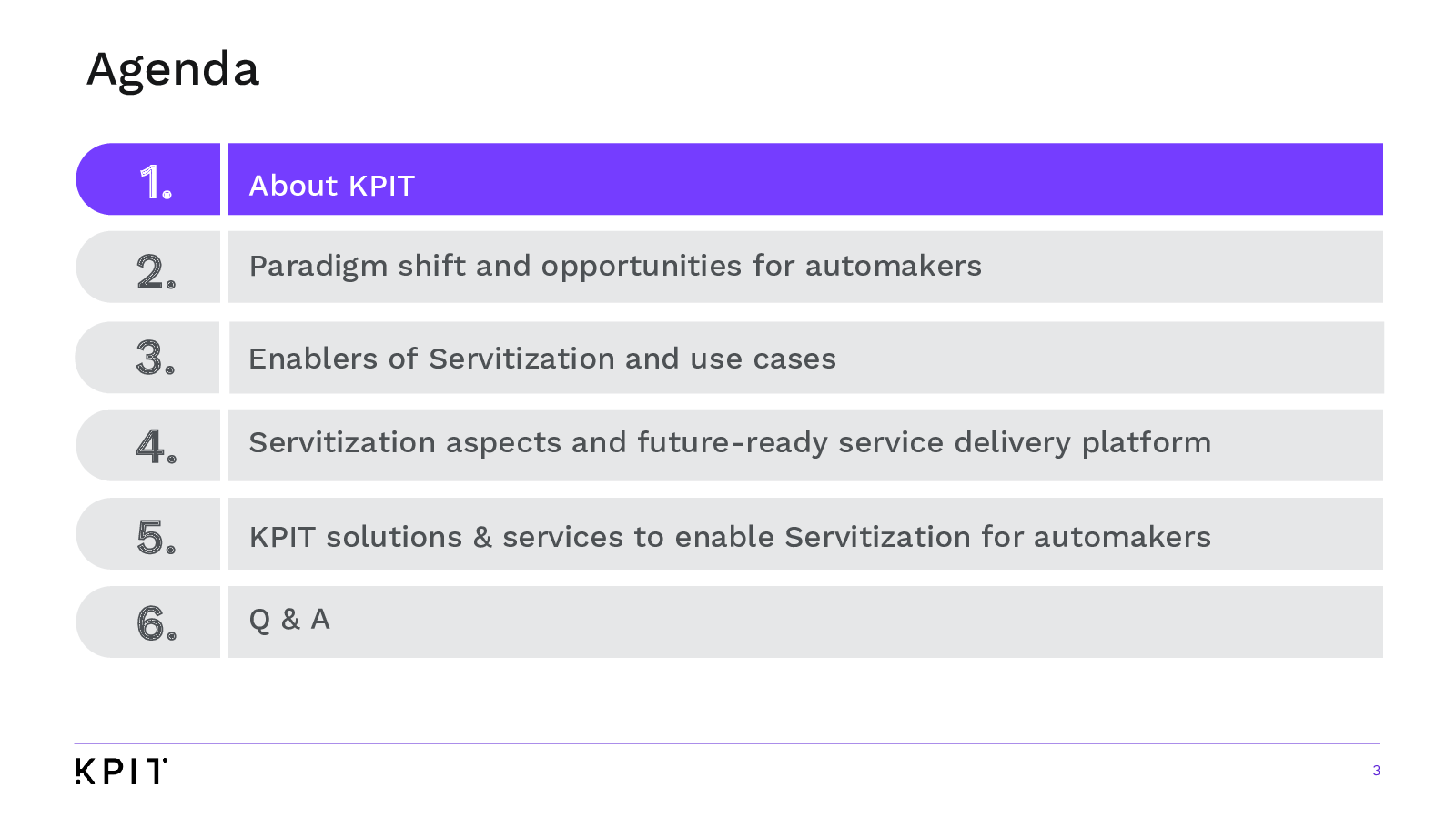 Agenda

1. About KPIT

2. Paradigm shift and opportunities for automakers

3. Enablers of Servitization and use cases

4. Servitization aspects and future-ready service delivery platform

5. KPIT solutions & services to enable Servitization for automakers

6. Q & A

KPIT

3